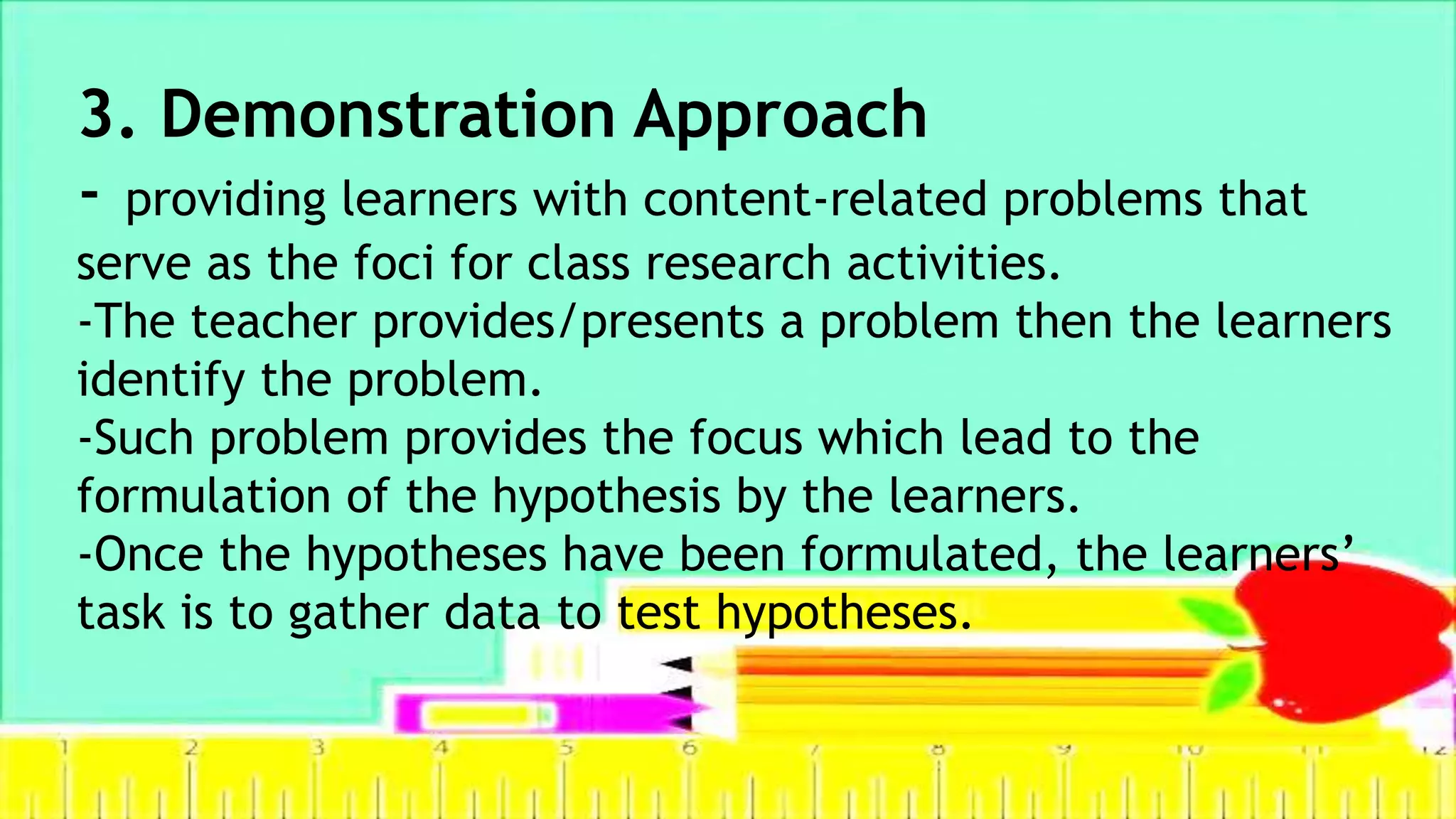 3. Demonstration Approach

- providing learners with content-related problems that serve as the foci for class research activities.

-The teacher provides/presents a problem then the learners identify the problem.

-Such problem provides the focus which lead to the formulation of the hypothesis by the learners.

-Once the hypotheses have been formulated, the learners' task is to gather data to test hypotheses.

1 2 3 4 5 6 7 8 9 10 11 12